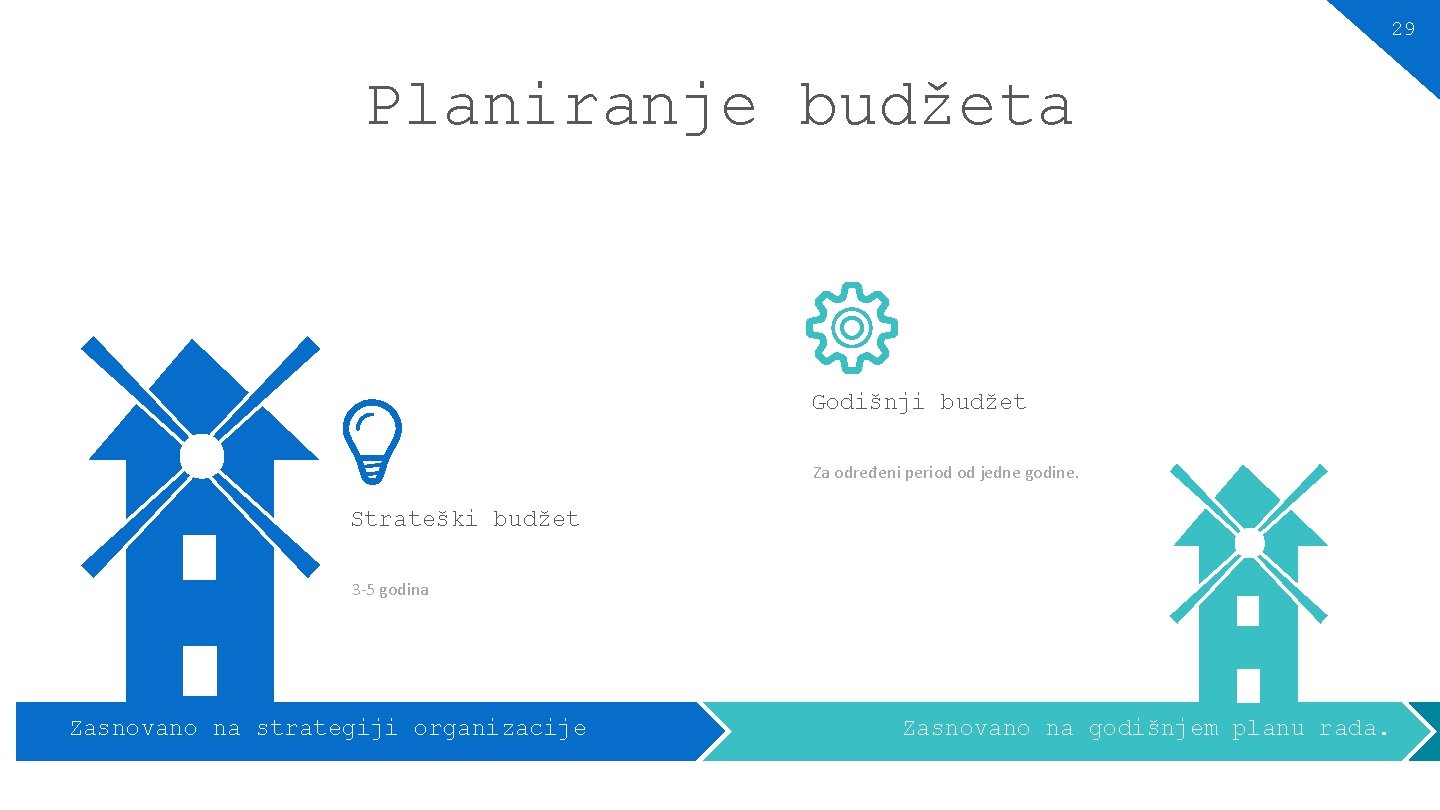 29

Planiranje budžeta

Godišnji budžet

Za određeni period od jedne godine.

Strateški budžet

3-5 godina

Zasnovano na strategiji organizacije

Zasnovano na godišnjem planu rada.